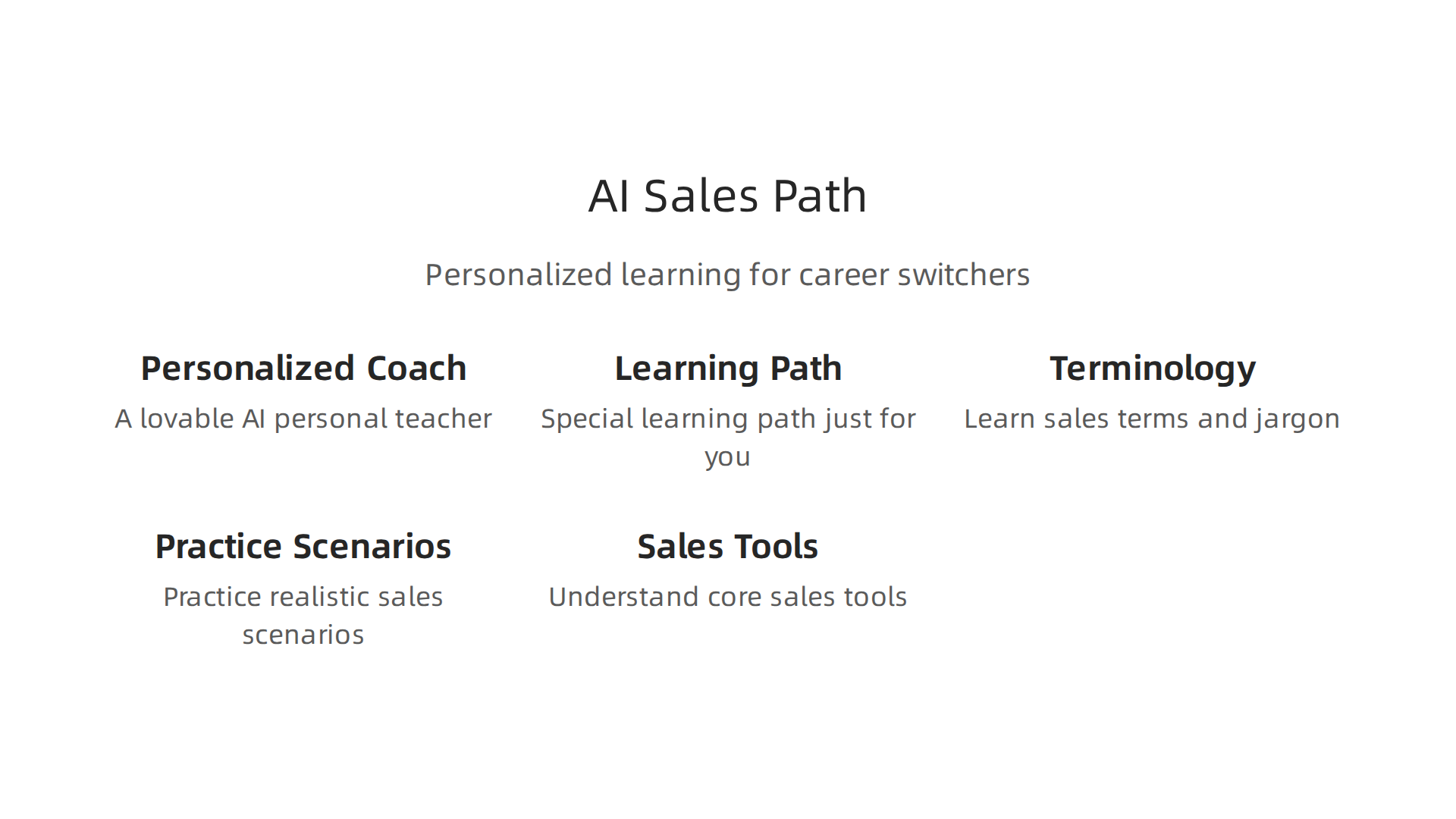 AI Sales Path

Personalized learning for career switchers

Personalized Coach

A lovable AI personal teacher

Learning Path

Special learning path just for you

Terminology

Learn sales terms and jargon

Practice Scenarios

Practice realistic sales scenarios

Sales Tools

Understand core sales tools